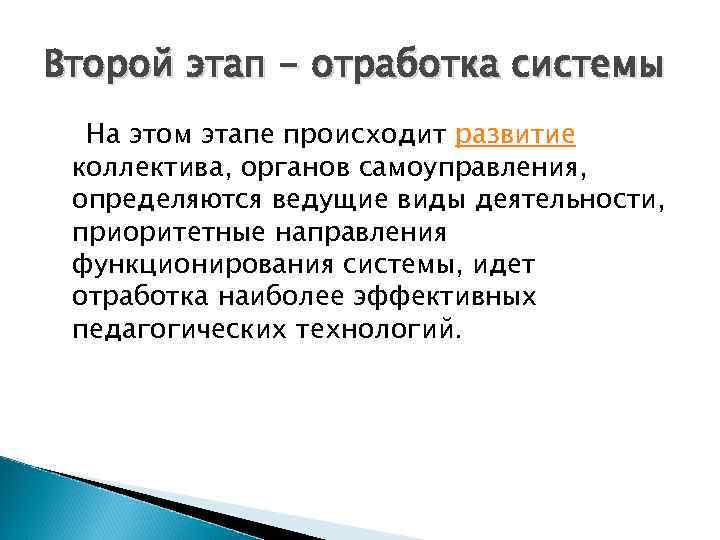 Второй этап – отработка системы

На этом этапе происходит развитие коллектива, органов самоуправления, определяются ведущие виды деятельности, приоритетные направления функционирования системы, идет отработка наиболее эффективных педагогических технологий.